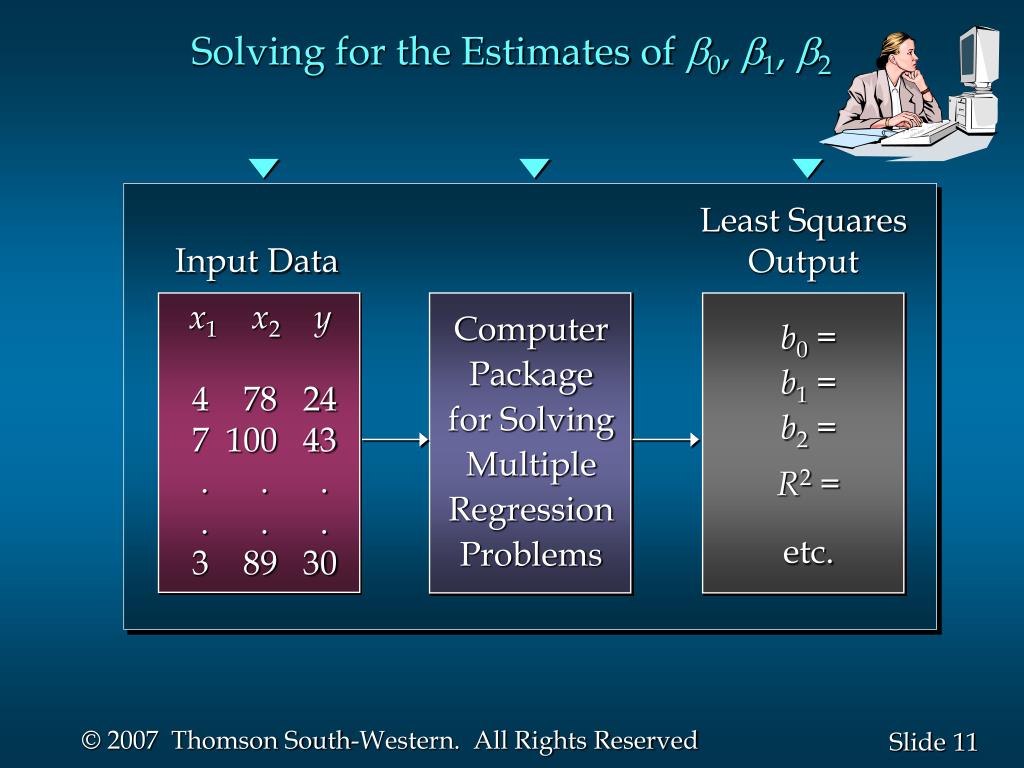 Solving for the Estimates of $\beta_0$, $\beta_1$, $\beta_2$

Input Data

| $x_1$ | $x_2$ | $y$ |
|---|---|---|
| 4 | 78 | 24 |
| 7 | 100 | 43 |
| . | . | . |
| . | . | . |
| 3 | 89 | 30 |

Computer Package for Solving Multiple Regression Problems

Least Squares Output

$b_0$ =
$b_1$ =
$b_2$ =
$R^2$ =

etc.

© 2007 Thomson South-Western. All Rights Reserved

Slide 11